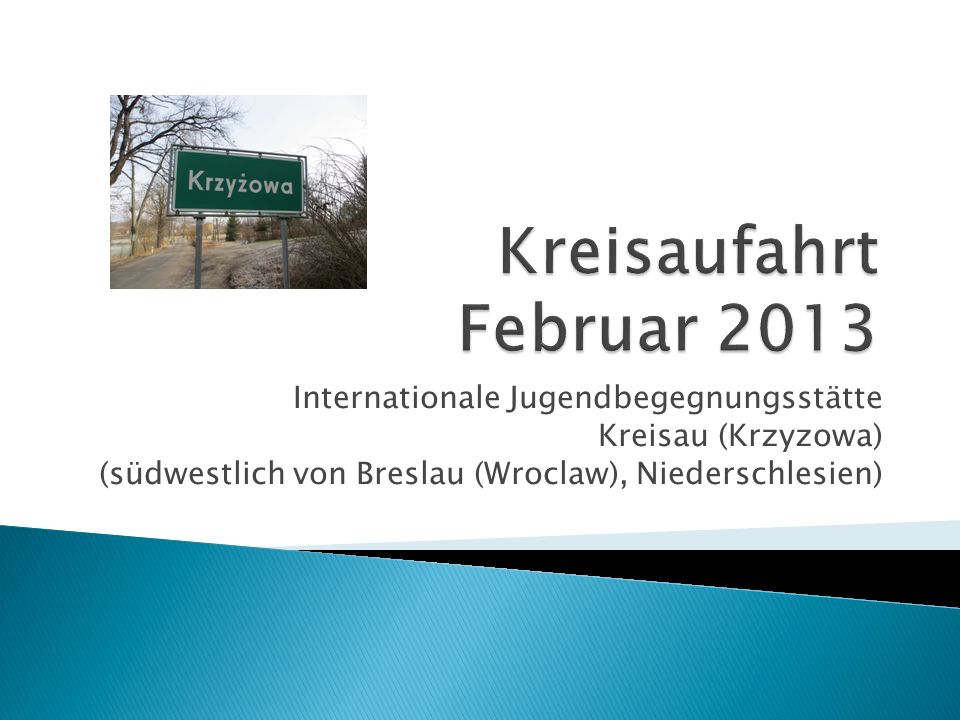 Krzyżowa

Kreisaufahrt
Februar 2013

Internationale Jugendbegegnungsstätte
Kreisau (Krzyzowa)
(südwestlich von Breslau (Wroclaw), Niederschlesien)